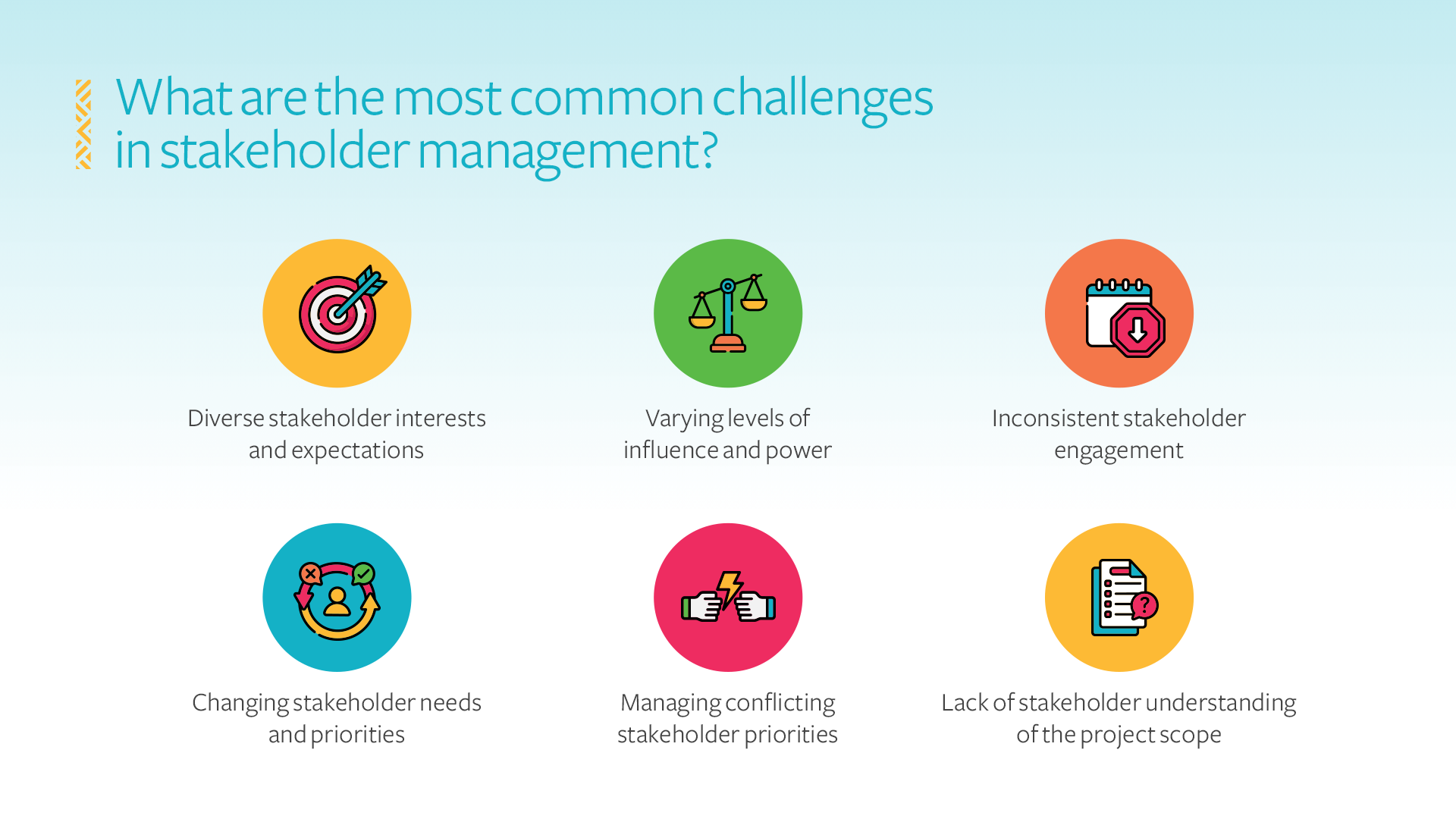 What are the most common challenges in stakeholder management?

Diverse stakeholder interests and expectations

Varying levels of influence and power

Inconsistent stakeholder engagement

Changing stakeholder needs and priorities

Managing conflicting stakeholder priorities

Lack of stakeholder understanding of the project scope